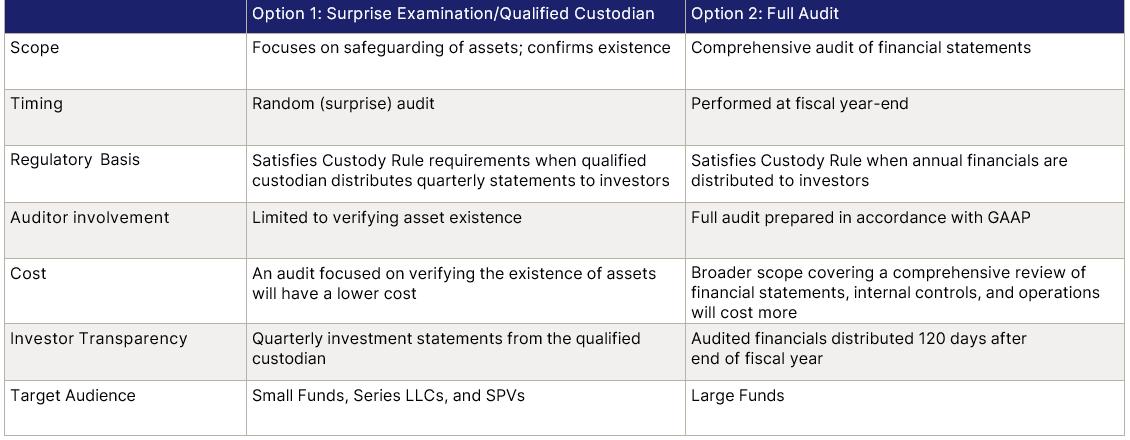 | | Option 1: Surprise Examination/Qualified Custodian | Option 2: Full Audit |
|---|---|---|
| Scope | Focuses on safeguarding of assets; confirms existence | Comprehensive audit of financial statements |
| Timing | Random (surprise) audit | Performed at fiscal year-end |
| Regulatory Basis | Satisfies Custody Rule requirements when qualified custodian distributes quarterly statements to investors | Satisfies Custody Rule when annual financials are distributed to investors |
| Auditor involvement | Limited to verifying asset existence | Full audit prepared in accordance with GAAP |
| Cost | An audit focused on verifying the existence of assets will have a lower cost | Broader scope covering a comprehensive review of financial statements, internal controls, and operations will cost more |
| Investor Transparency | Quarterly investment statements from the qualified custodian | Audited financials distributed 120 days after end of fiscal year |
| Target Audience | Small Funds, Series LLCs, and SPVs | Large Funds |